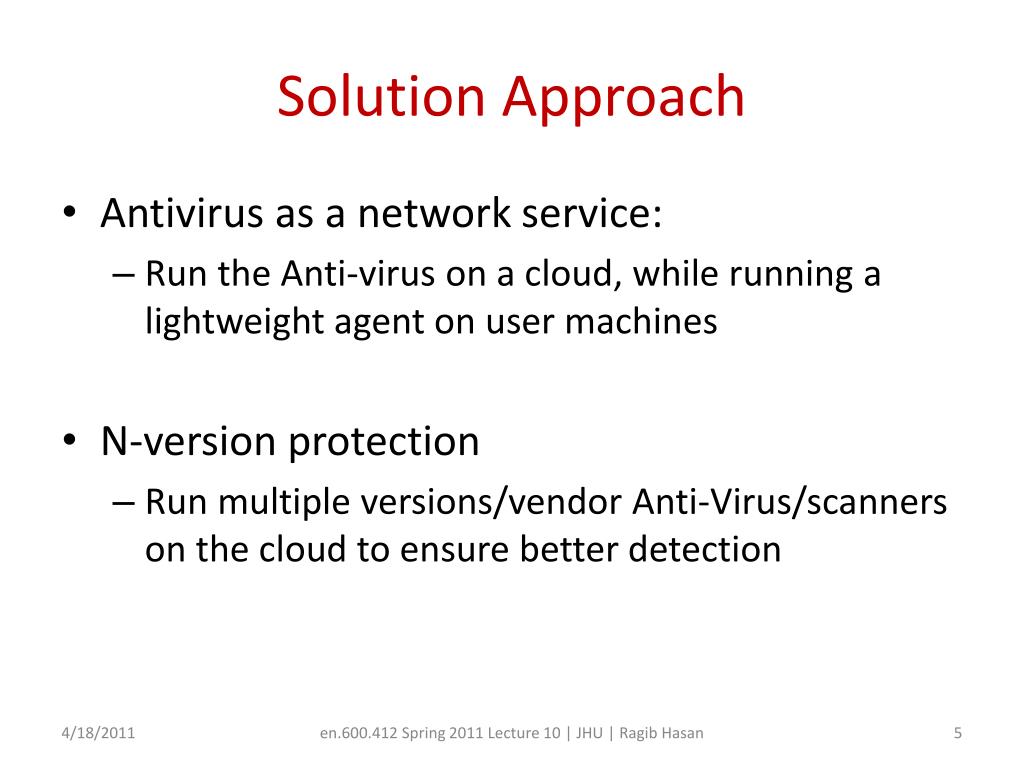 Solution Approach

• Antivirus as a network service:
– Run the Anti-virus on a cloud, while running a lightweight agent on user machines

• N-version protection
– Run multiple versions/vendor Anti-Virus/scanners on the cloud to ensure better detection

4/18/2011

en.600.412 Spring 2011 Lecture 10 | JHU | Ragib Hasan

5